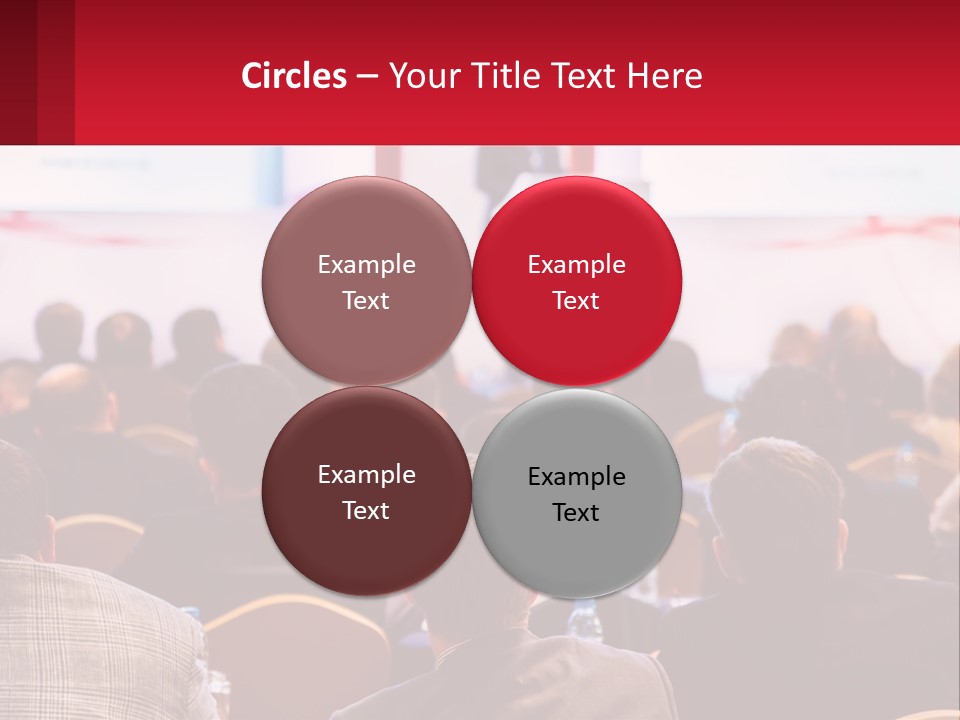 Circles – Your Title Text Here

Example Text

Example Text

Example Text

Example Text